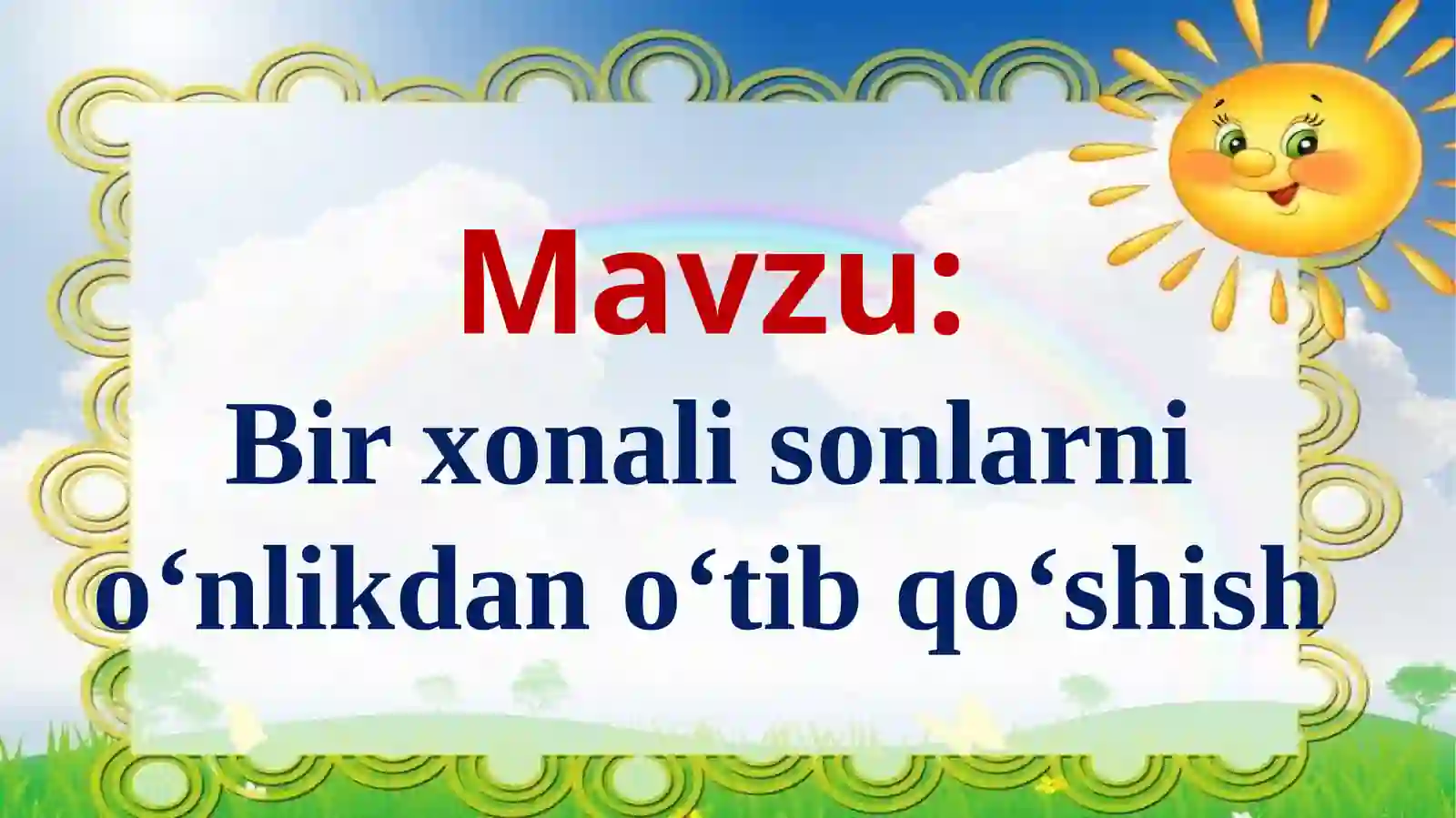 Mavzu:

Bir xonali sonlarni o‘nlikdan o‘tib qo‘shish